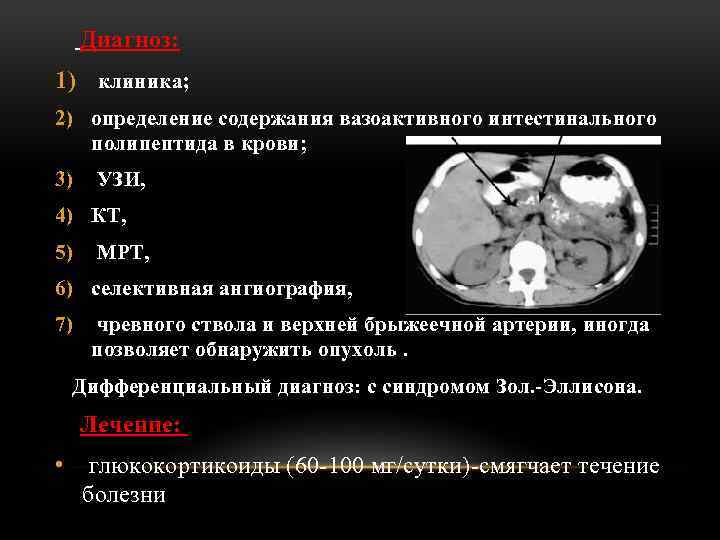 Диагноз:

1) клиника;

2) определение содержания вазоактивного интестинального полипептида в крови;

3) УЗИ,

4) КТ,

5) МРТ,

6) селективная ангиография,

7) чревного ствола и верхней брыжеечной артерии, иногда позволяет обнаружить опухоль .

Дифференциальный диагноз: с синдромом Зол.-Эллисона.

Лечение:

• глюкокортикоиды (60-100 мг/сутки)-смягчает течение болезни